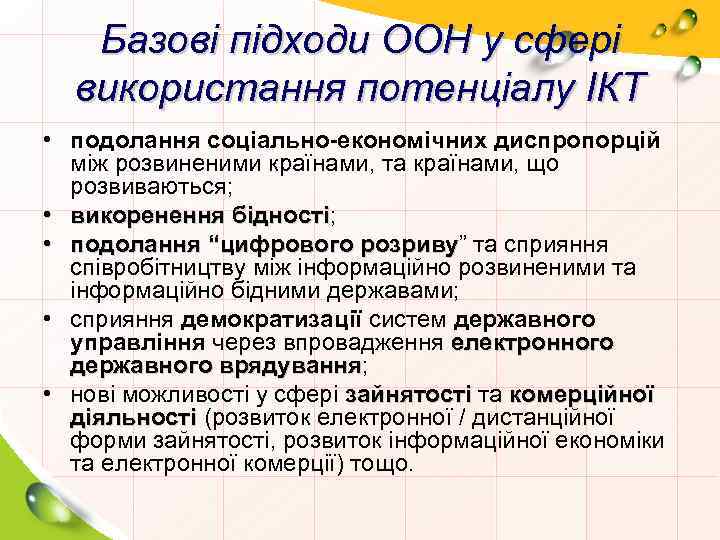 Базові підходи ООН у сфері використання потенціалу ІКТ

• подолання соціально-економічних диспропорцій між розвиненими країнами, та країнами, що розвиваються;
• викоренення бідності;
• подолання “цифрового розриву” та сприяння співробітництву між інформаційно розвиненими та інформаційно бідними державами;
• сприяння демократизації систем державного управління через впровадження електронного державного врядування;
• нові можливості у сфері зайнятості та комерційної діяльності (розвиток електронної / дистанційної форми зайнятості, розвиток інформаційної економіки та електронної комерції) тощо.